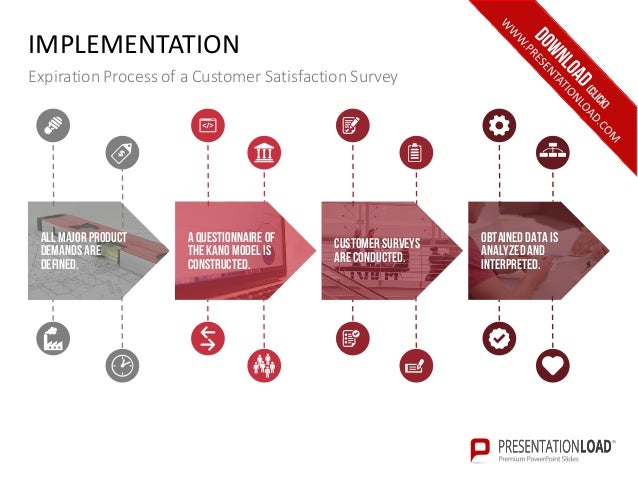 IMPLEMENTATION

Expiration Process of a Customer Satisfaction Survey

DOWNLOAD (CLICK)
WWW.PRESENTATIONLOAD.COM

ALL MAJOR PRODUCT DEMANDS ARE DEFINED.

A QUESTIONNAIRE OF THE KANO MODEL IS CONSTRUCTED.

CUSTOMER SURVEYS ARE CONDUCTED.

OBTAINED DATA IS ANALYZED AND INTERPRETED.

PRESENTATIONLOAD®
Premium PowerPoint Slides